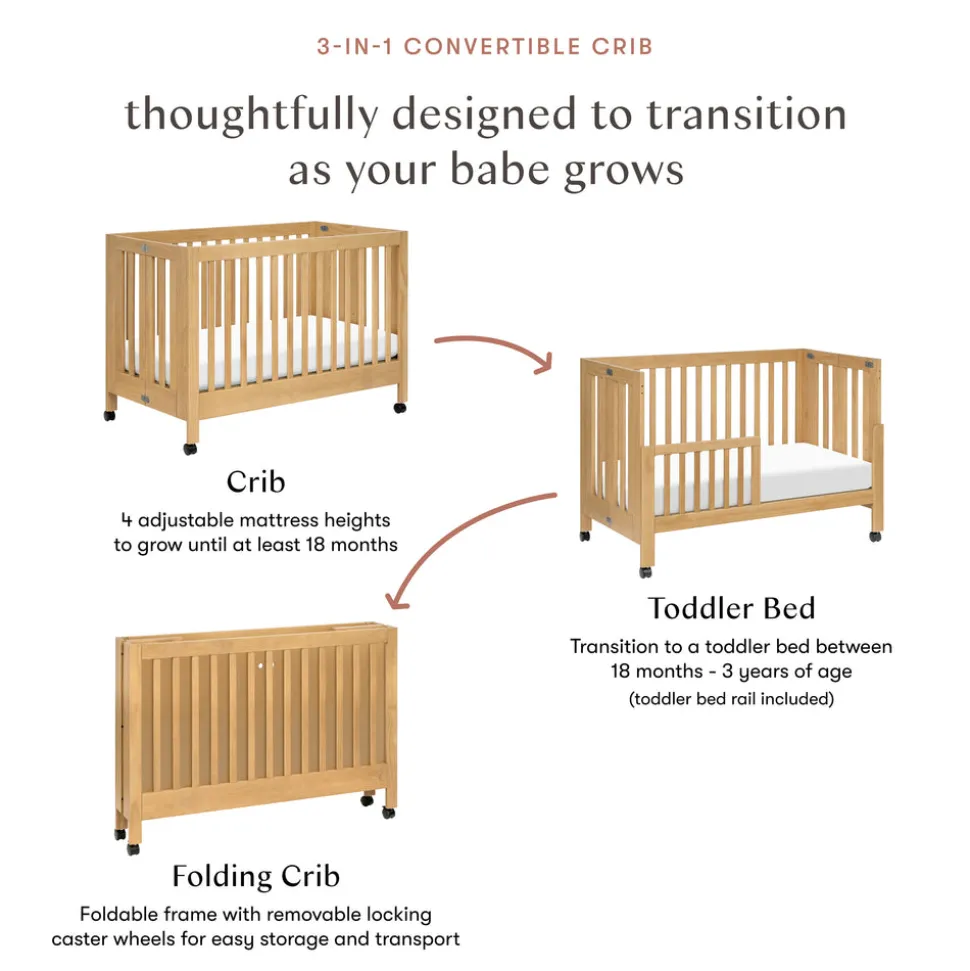 3-IN-1 CONVERTIBLE CRIB

thoughtfully designed to transition as your babe grows

Crib

4 adjustable mattress heights to grow until at least 18 months

Toddler Bed

Transition to a toddler bed between 18 months - 3 years of age

(toddler bed rail included)

Folding Crib

Foldable frame with removable locking caster wheels for easy storage and transport